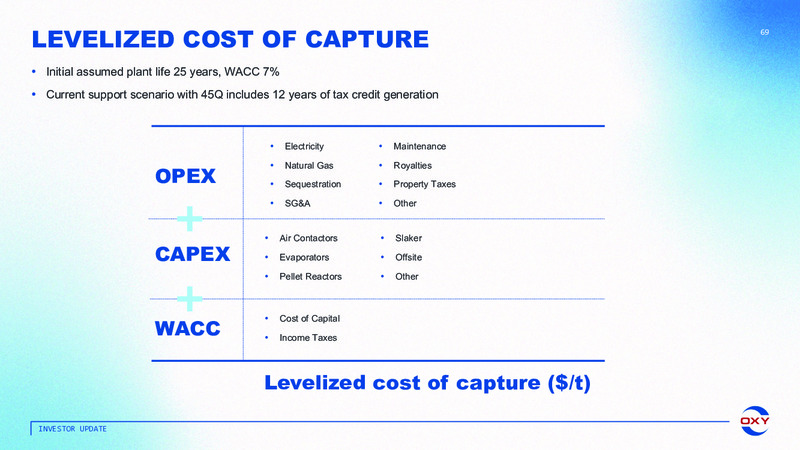 LEVELIZED COST OF CAPTURE

69

• Initial assumed plant life 25 years, WACC 7%

• Current support scenario with 45Q includes 12 years of tax credit generation

OPEX

• Electricity
• Natural Gas
• Sequestration
• SG&A

• Maintenance
• Royalties
• Property Taxes
• Other

+

CAPEX

• Air Contactors
• Evaporators
• Pellet Reactors

• Slaker
• Offsite
• Other

+

WACC

• Cost of Capital
• Income Taxes

Levelized cost of capture ($/t)

INVESTOR UPDATE

OXY